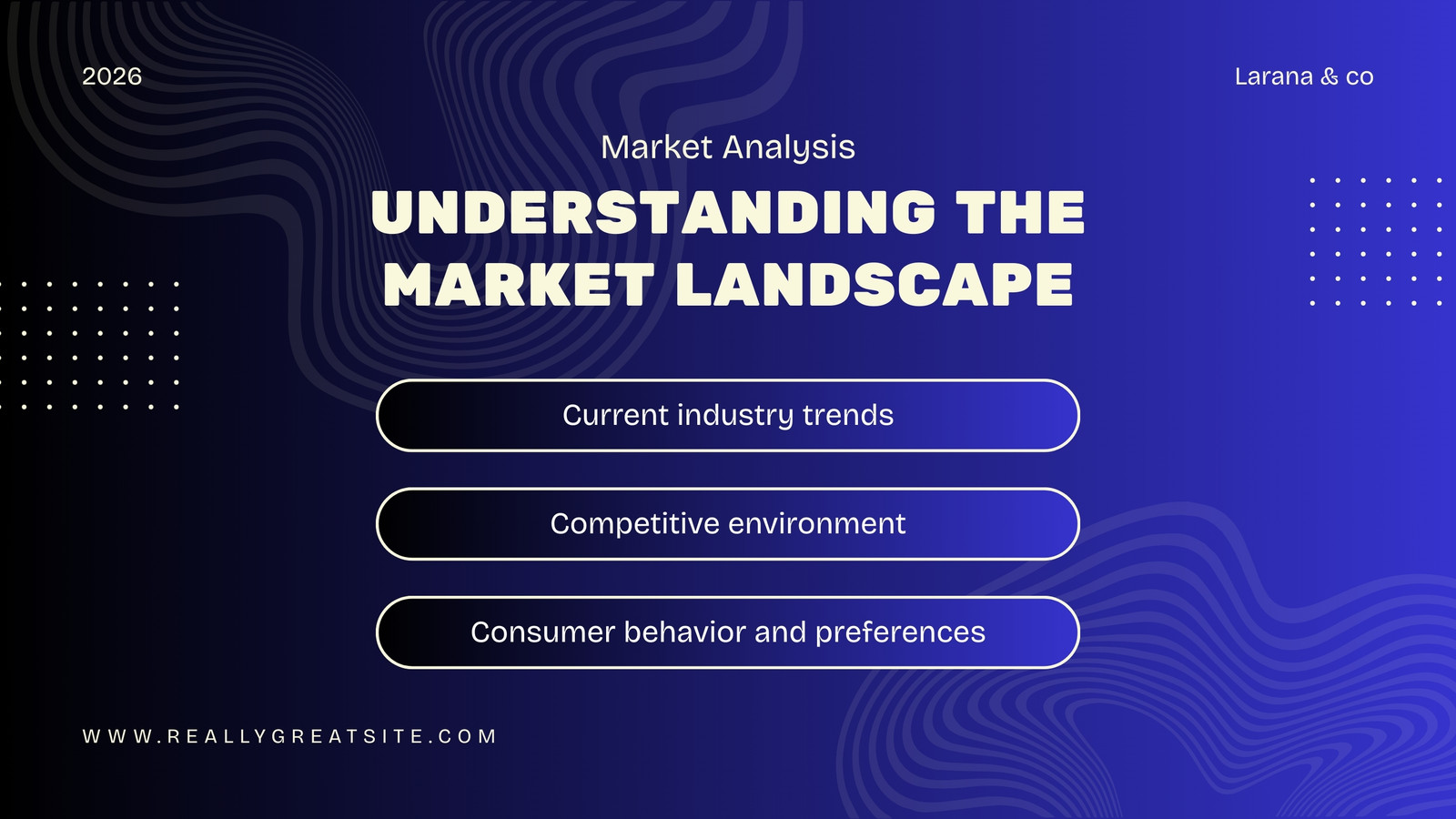 2026

Larana & co

Market Analysis

UNDERSTANDING THE MARKET LANDSCAPE

Current industry trends

Competitive environment

Consumer behavior and preferences

WWW.REALLYGREATSITE.COM